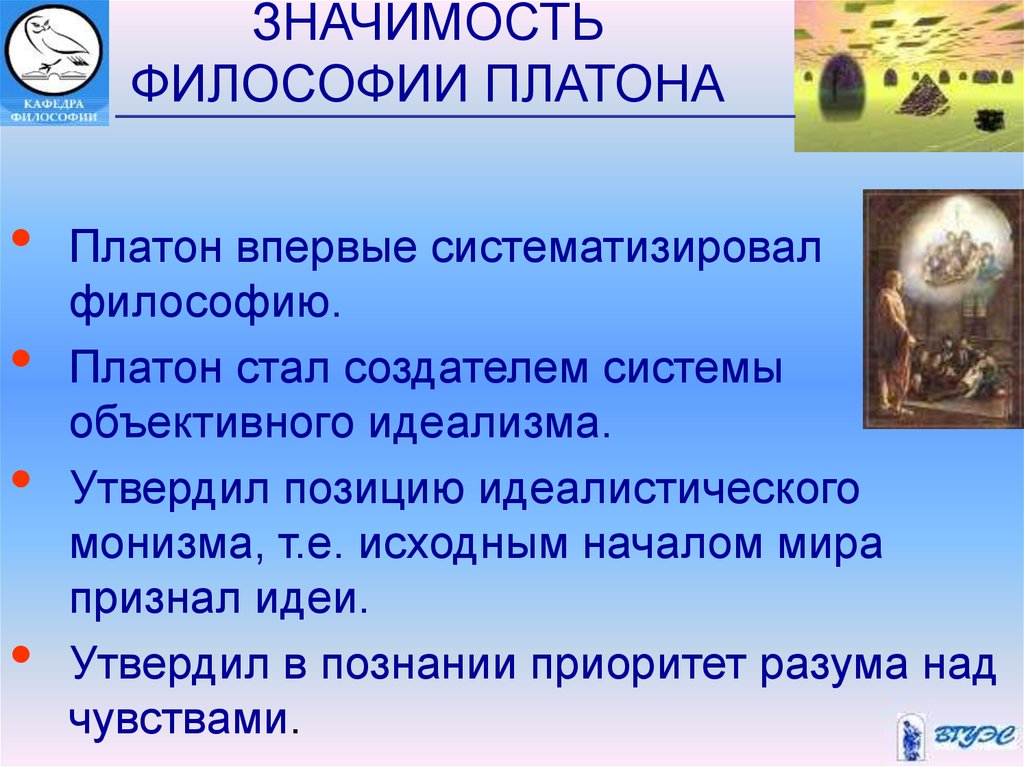 КАФЕДРА ФИЛОСОФИИ

ЗНАЧИМОСТЬ ФИЛОСОФИИ ПЛАТОНА

• Платон впервые систематизировал философию.

• Платон стал создателем системы объективного идеализма.

• Утвердил позицию идеалистического монизма, т.е. исходным началом мира признал идеи.

• Утвердил в познании приоритет разума над чувствами.

ВГУЭС